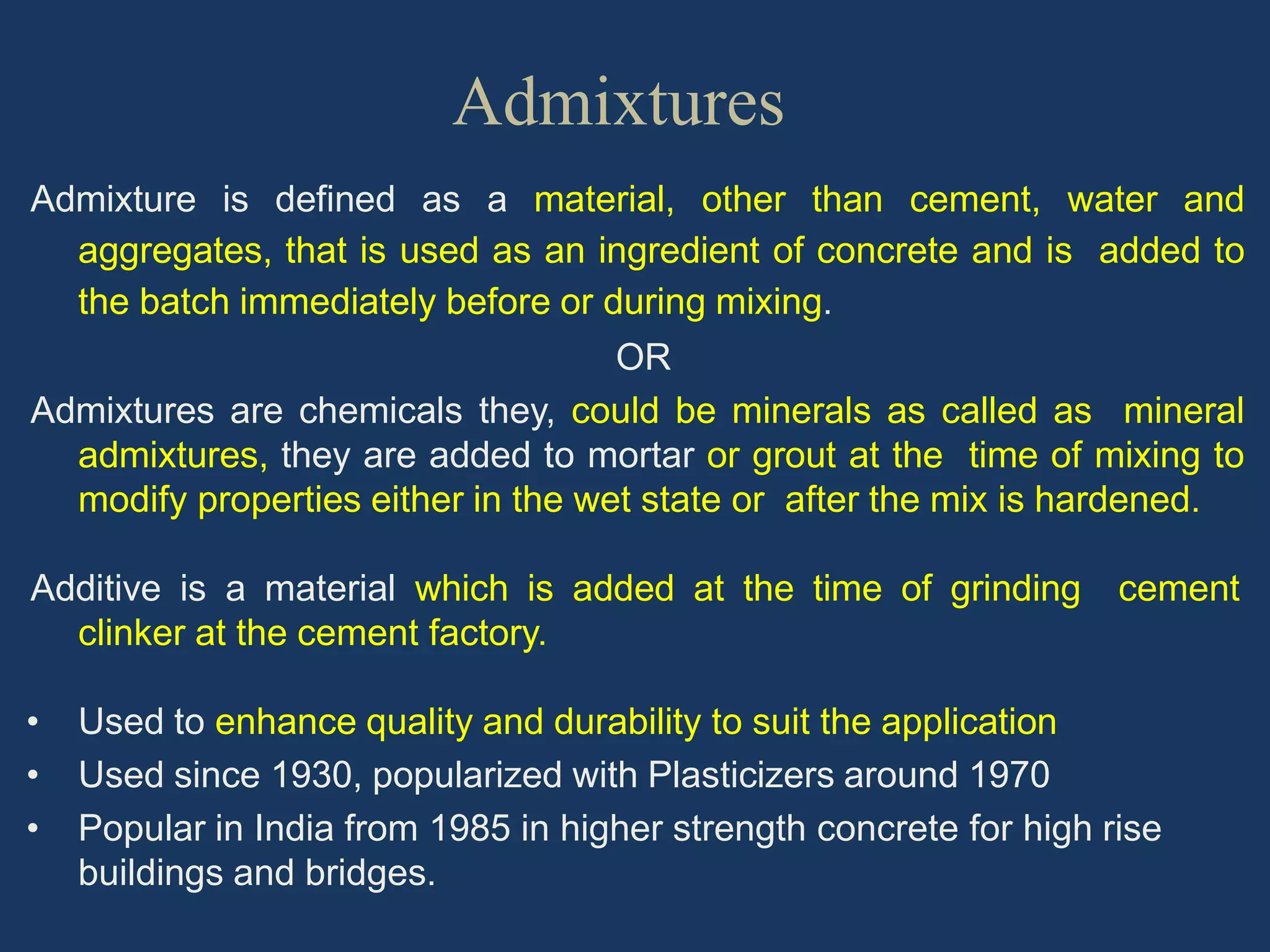 Admixtures

Admixture is defined as a material, other than cement, water and aggregates, that is used as an ingredient of concrete and is added to the batch immediately before or during mixing.

OR

Admixtures are chemicals they, could be minerals as called as mineral admixtures, they are added to mortar or grout at the time of mixing to modify properties either in the wet state or after the mix is hardened.

Additive is a material which is added at the time of grinding cement clinker at the cement factory.

• Used to enhance quality and durability to suit the application
• Used since 1930, popularized with Plasticizers around 1970
• Popular in India from 1985 in higher strength concrete for high rise buildings and bridges.